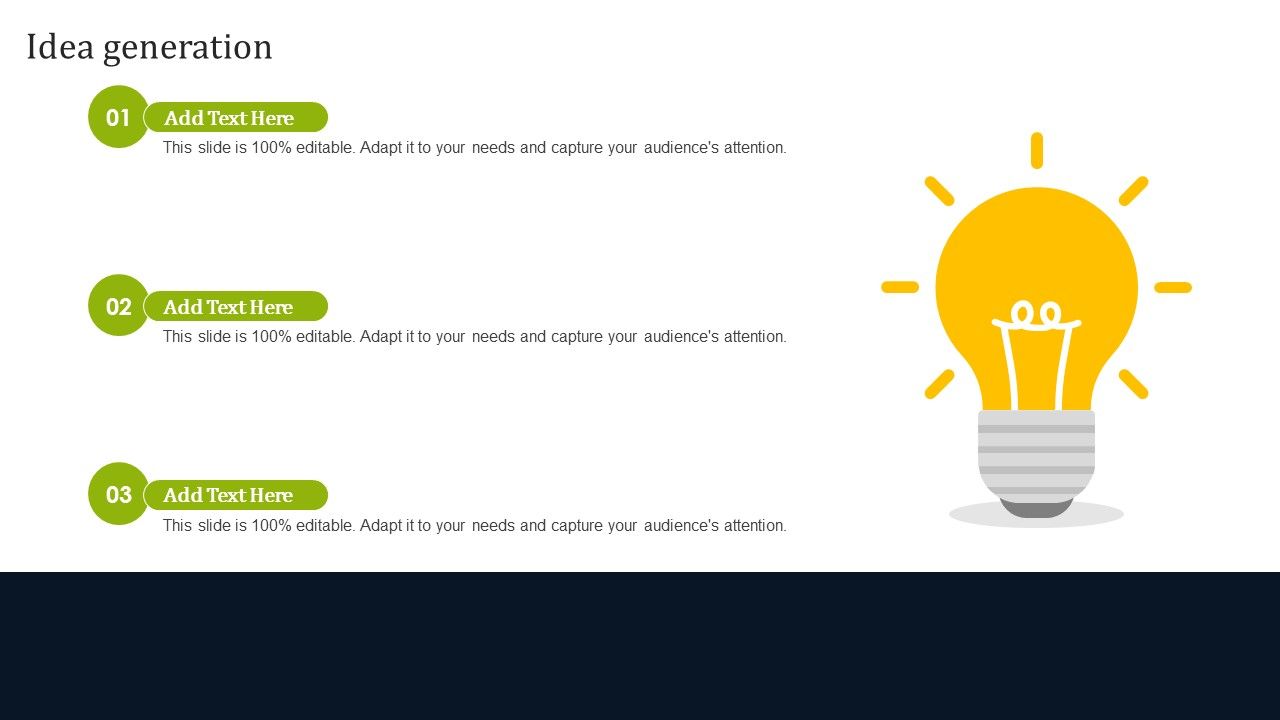 Idea generation

01
Add Text Here
This slide is 100% editable. Adapt it to your needs and capture your audience's attention.

02
Add Text Here
This slide is 100% editable. Adapt it to your needs and capture your audience's attention.

03
Add Text Here
This slide is 100% editable. Adapt it to your needs and capture your audience's attention.